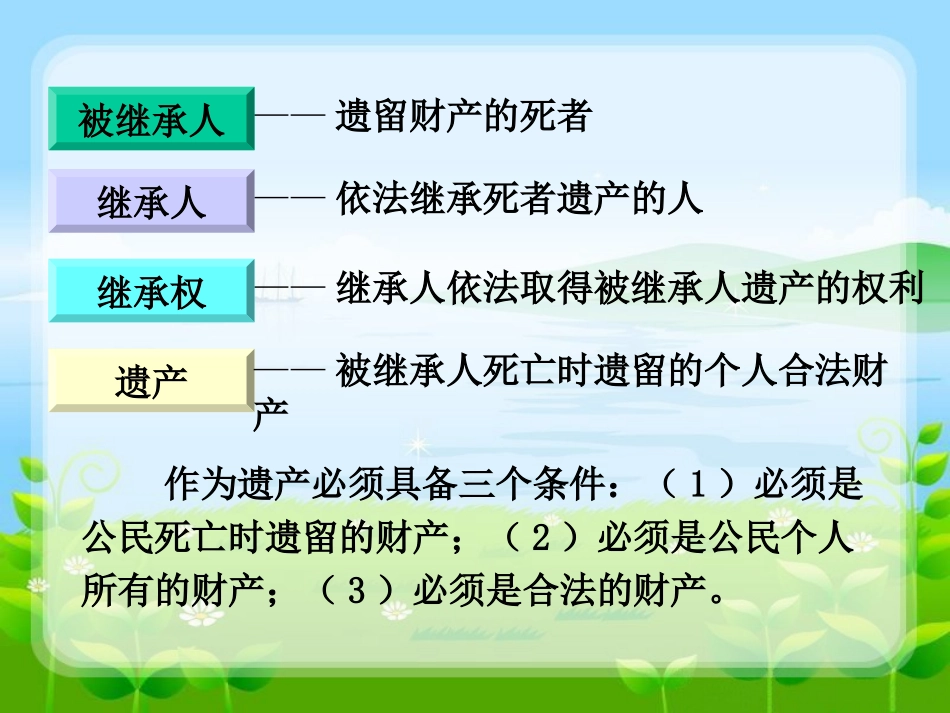 被继承人 —— 遗留财产的死者

继承人 —— 依法继承死者遗产的人

继承权 —— 继承人依法取得被继承人遗产的权利

遗产 —— 被继承人死亡时遗留的个人合法财产

作为遗产必须具备三个条件：（1）必须是公民死亡时遗留的财产；（2）必须是公民个人所有的财产；（3）必须是合法的财产。